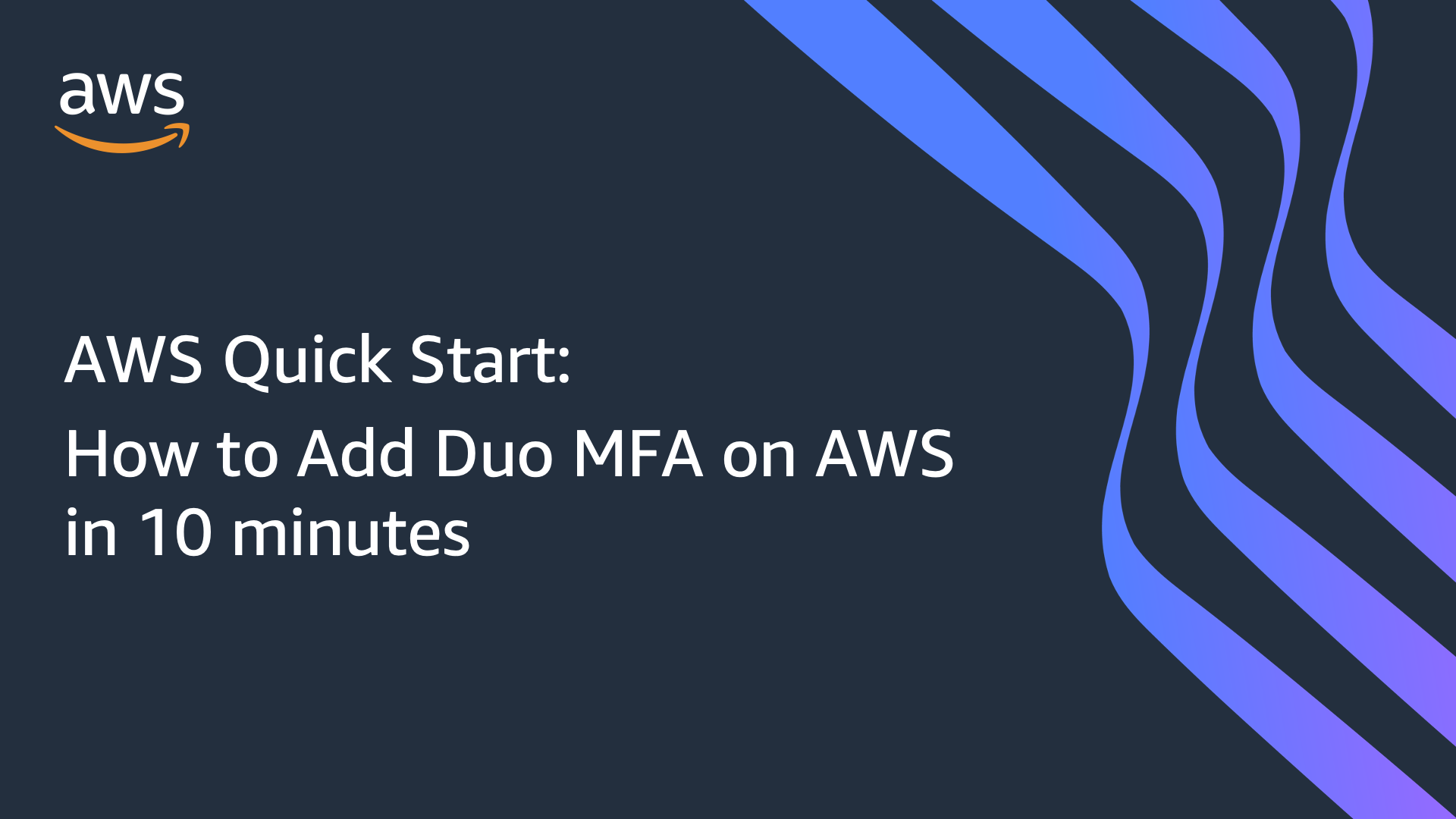 aws

AWS Quick Start:

How to Add Duo MFA on AWS in 10 minutes